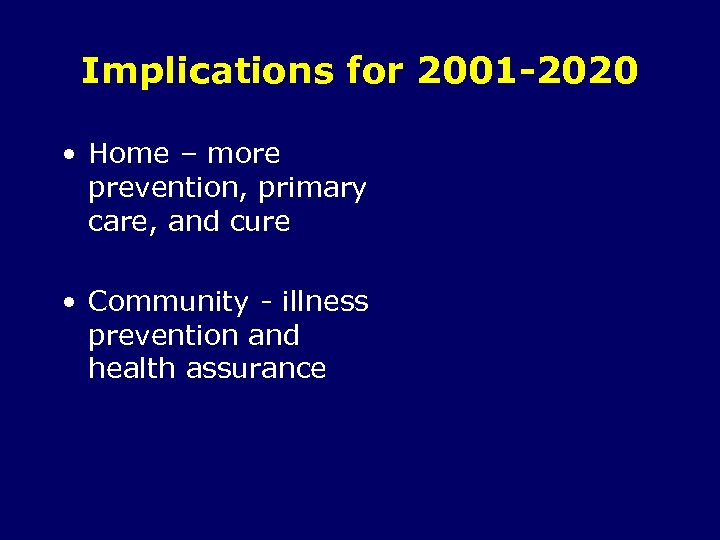 Implications for 2001-2020

• Home – more prevention, primary care, and cure

• Community - illness prevention and health assurance